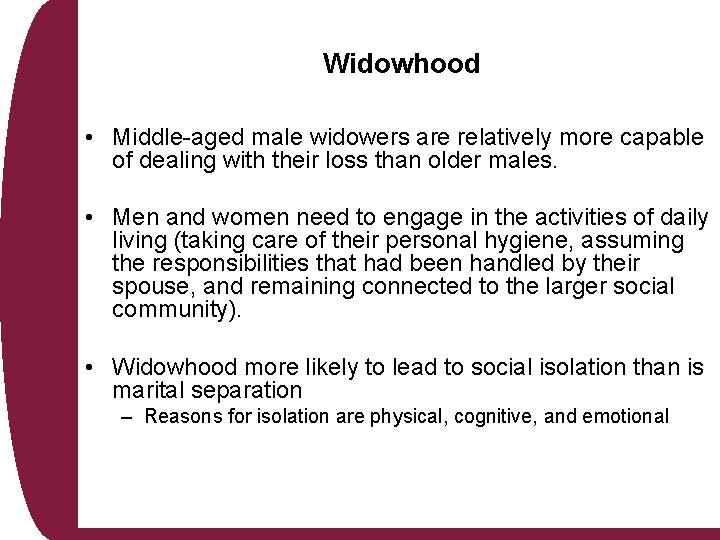 Widowhood

• Middle-aged male widowers are relatively more capable of dealing with their loss than older males.

• Men and women need to engage in the activities of daily living (taking care of their personal hygiene, assuming the responsibilities that had been handled by their spouse, and remaining connected to the larger social community).

• Widowhood more likely to lead to social isolation than is marital separation
– Reasons for isolation are physical, cognitive, and emotional